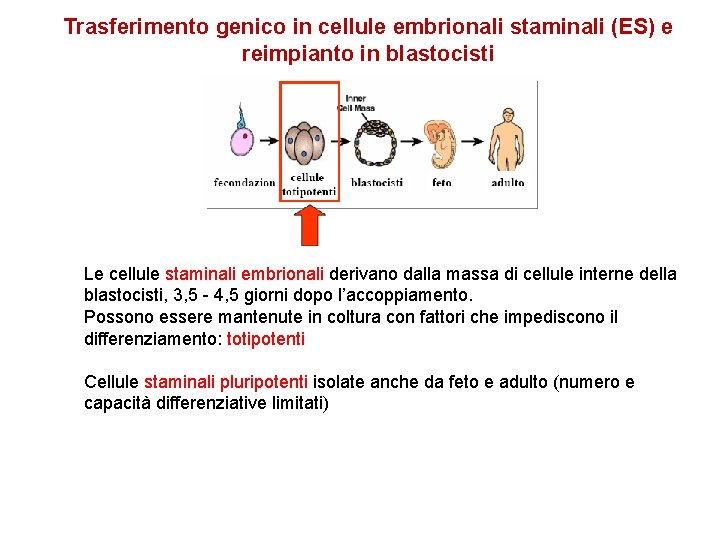 Trasferimento genico in cellule embrionali staminali (ES) e reimpianto in blastocisti

Inner Cell Mass

fecondazion

cellule totipotenti

blastocisti

feto

adulto

Le cellule staminali embrionali derivano dalla massa di cellule interne della blastocisti, 3,5 - 4,5 giorni dopo l'accoppiamento.
Possono essere mantenute in coltura con fattori che impediscono il differenziamento: totipotenti

Cellule staminali pluripotenti isolate anche da feto e adulto (numero e capacità differenziative limitati)